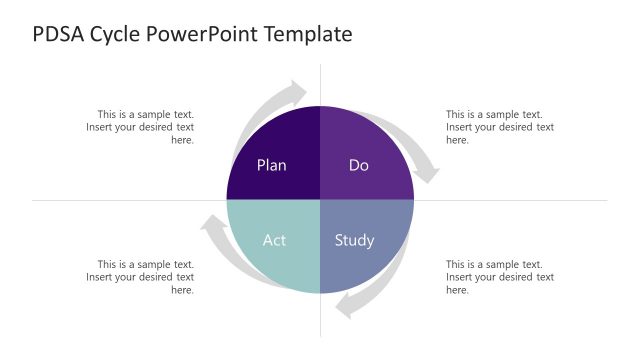 PDSA Cycle PowerPoint Template

This is a sample text. Insert your desired text here.

Plan

Do

This is a sample text. Insert your desired text here.

This is a sample text. Insert your desired text here.

Act

Study

This is a sample text. Insert your desired text here.